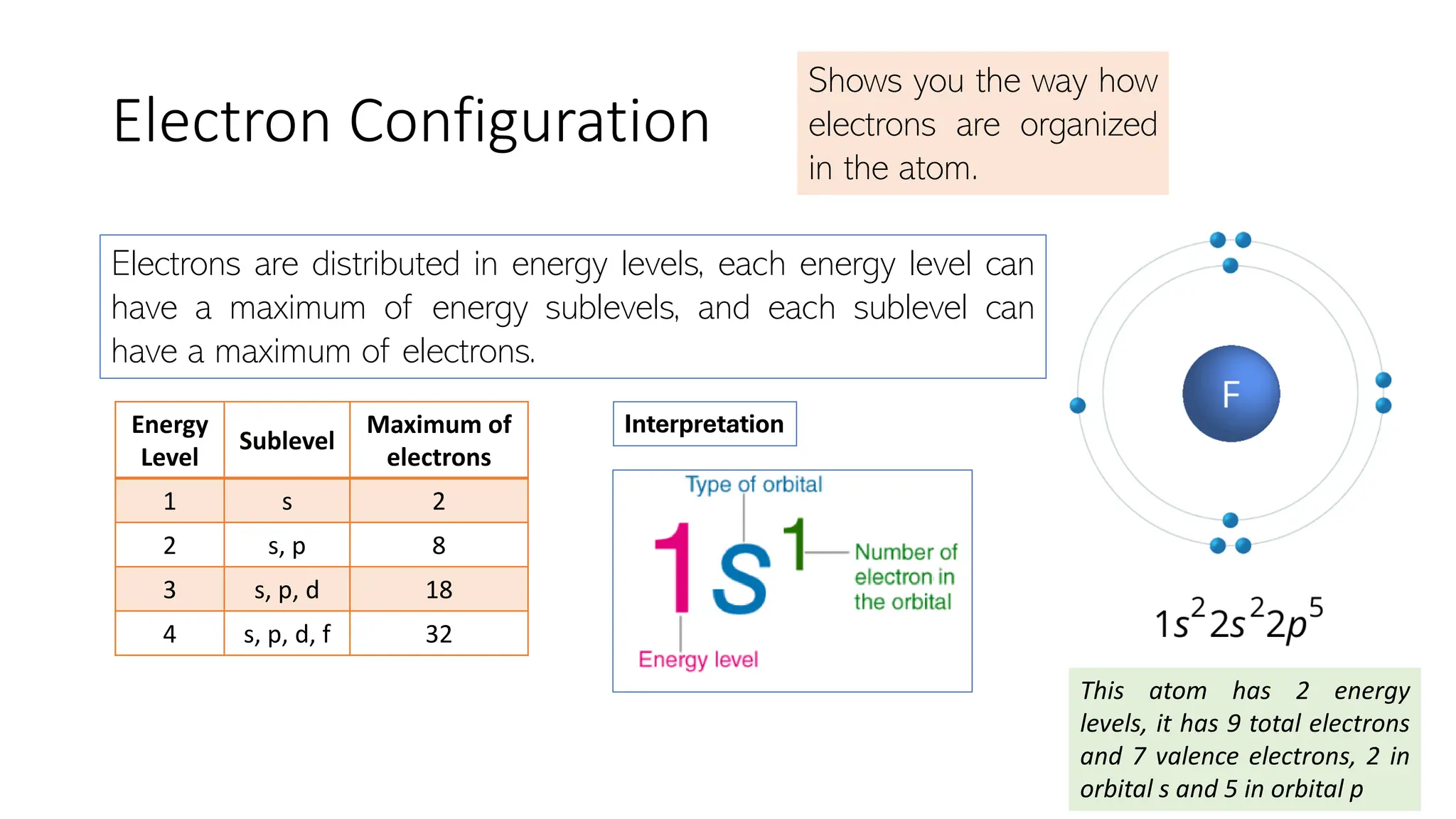 Electron Configuration

Shows you the way how electrons are organized in the atom.

Electrons are distributed in energy levels, each energy level can have a maximum of energy sublevels, and each sublevel can have a maximum of electrons.

| Energy Level | Sublevel | Maximum of electrons |
|---|---|---|
| 1 | s | 2 |
| 2 | s, p | 8 |
| 3 | s, p, d | 18 |
| 4 | s, p, d, f | 32 |

Interpretation

Type of orbital
$1s^1$
Number of electron in the orbital
Energy level

F

$1s^2 2s^2 2p^5$

This atom has 2 energy levels, it has 9 total electrons and 7 valence electrons, 2 in orbital s and 5 in orbital p